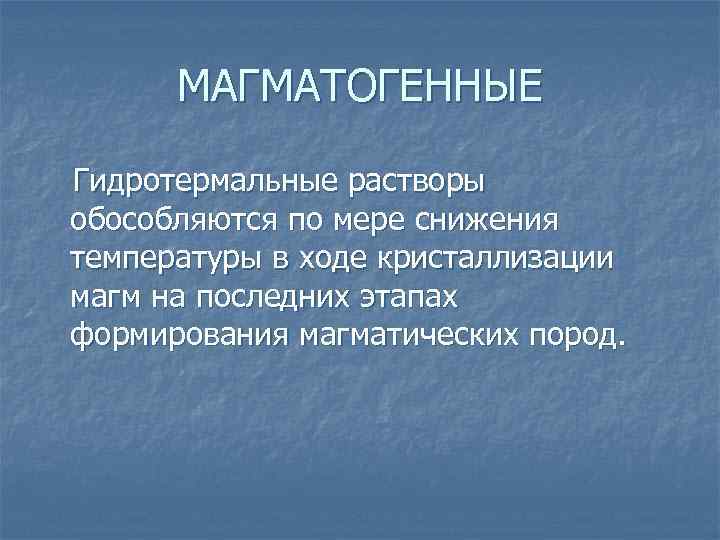 МАГМАТОГЕННЫЕ

Гидротермальные растворы обособляются по мере снижения температуры в ходе кристаллизации магм на последних этапах формирования магматических пород.